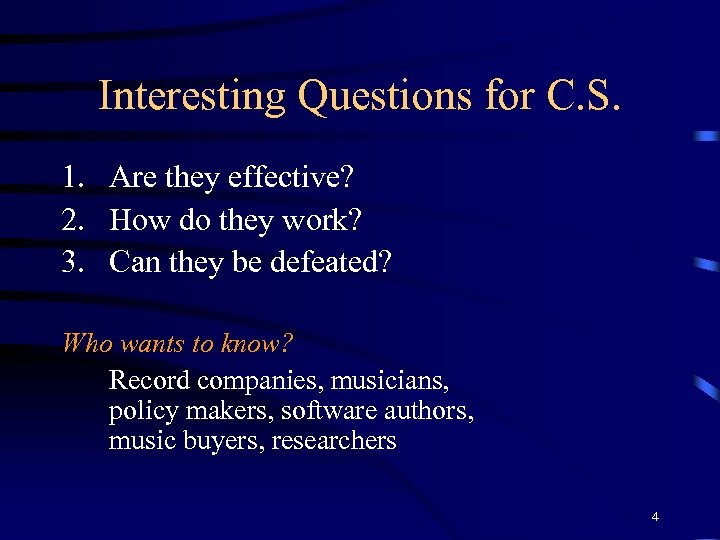 Interesting Questions for C.S.

1. Are they effective?
2. How do they work?
3. Can they be defeated?

Who wants to know?

Record companies, musicians, policy makers, software authors, music buyers, researchers

4